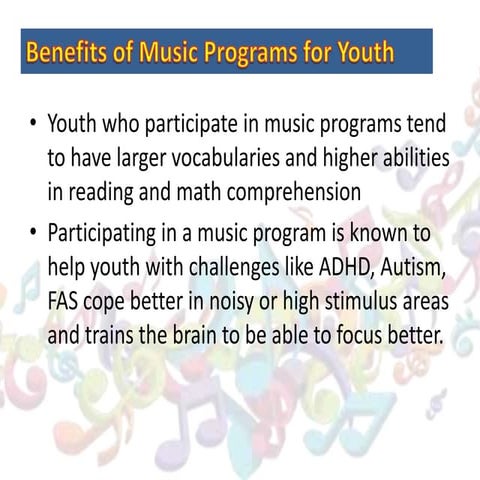 Benefits of Music Programs for Youth

• Youth who participate in music programs tend to have larger vocabularies and higher abilities in reading and math comprehension

• Participating in a music program is known to help youth with challenges like ADHD, Autism, FAS cope better in noisy or high stimulus areas and trains the brain to be able to focus better.